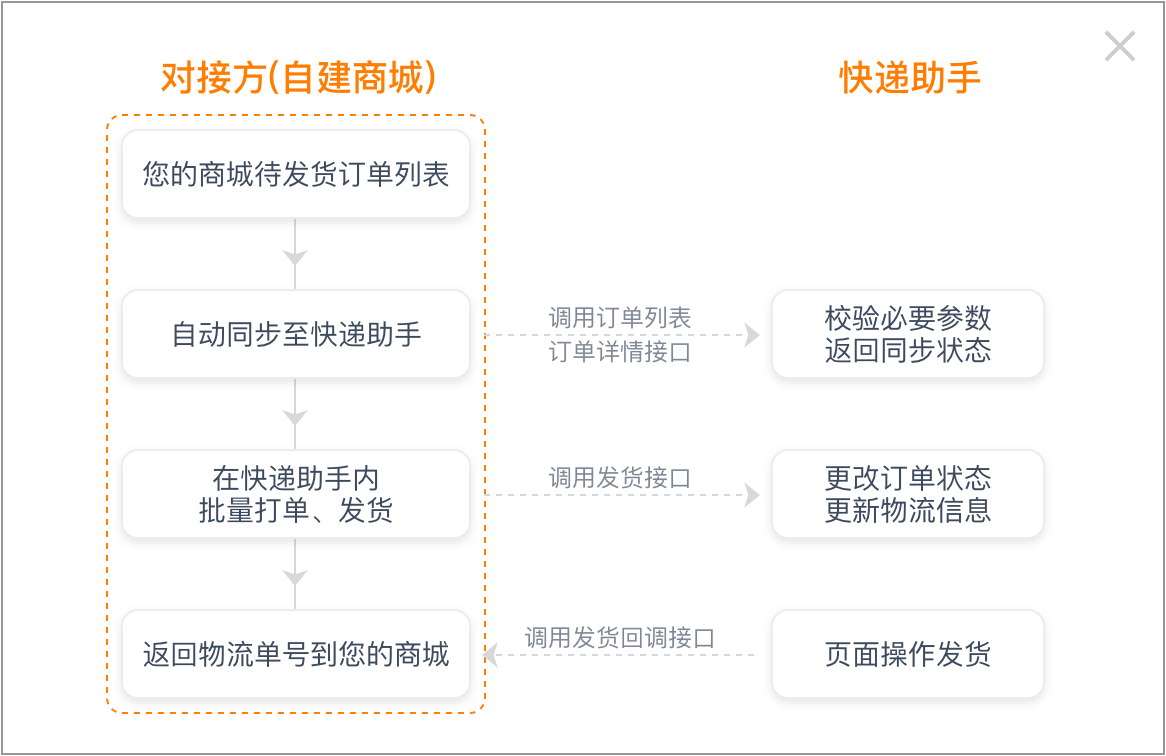 对接方(自建商城)

快递助手

您的商城待发货订单列表

自动同步至快递助手

调用订单列表
订单详情接口

校验必要参数
返回同步状态

在快递助手内
批量打单、发货

调用发货接口

更改订单状态
更新物流信息

返回物流单号到您的商城

调用发货回调接口

页面操作发货